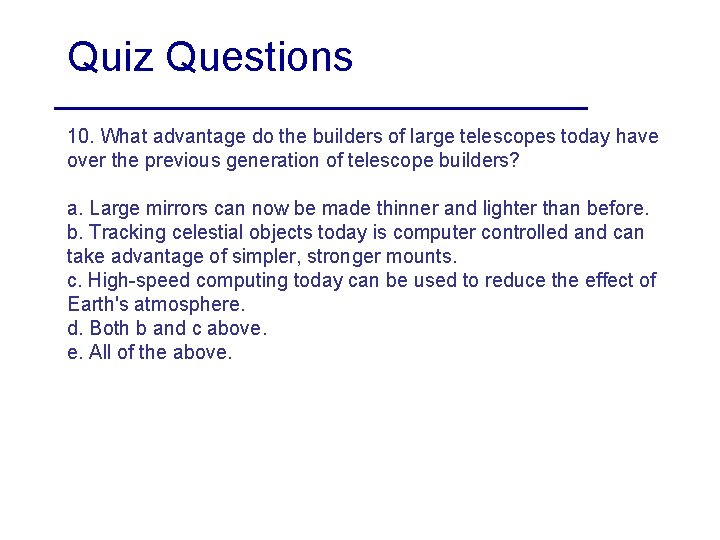 Quiz Questions

10. What advantage do the builders of large telescopes today have over the previous generation of telescope builders?

a. Large mirrors can now be made thinner and lighter than before.
b. Tracking celestial objects today is computer controlled and can take advantage of simpler, stronger mounts.
c. High-speed computing today can be used to reduce the effect of Earth's atmosphere.
d. Both b and c above.
e. All of the above.